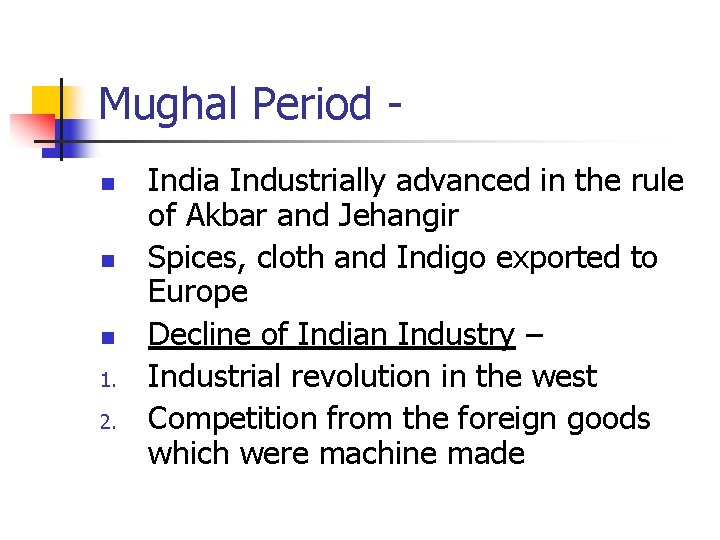 Mughal Period -

- India Industrially advanced in the rule of Akbar and Jehangir
- Spices, cloth and Indigo exported to Europe
- Decline of Indian Industry –

1. Industrial revolution in the west
2. Competition from the foreign goods which were machine made